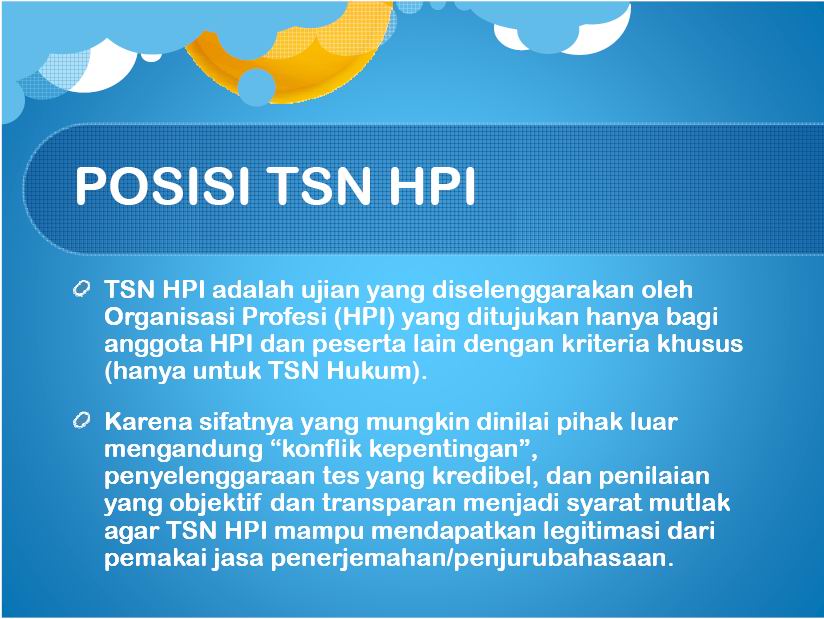 POSISI TSN HPI

TSN HPI adalah ujian yang diselenggarakan oleh Organisasi Profesi (HPI) yang ditujukan hanya bagi anggota HPI dan peserta lain dengan kriteria khusus (hanya untuk TSN Hukum).

Karena sifatnya yang mungkin dinilai pihak luar mengandung “konflik kepentingan”, penyelenggaraan tes yang kredibel, dan penilaian yang objektif dan transparan menjadi syarat mutlak agar TSN HPI mampu mendapatkan legitimasi dari pemakai jasa penerjemahan/penjurubahasaan.